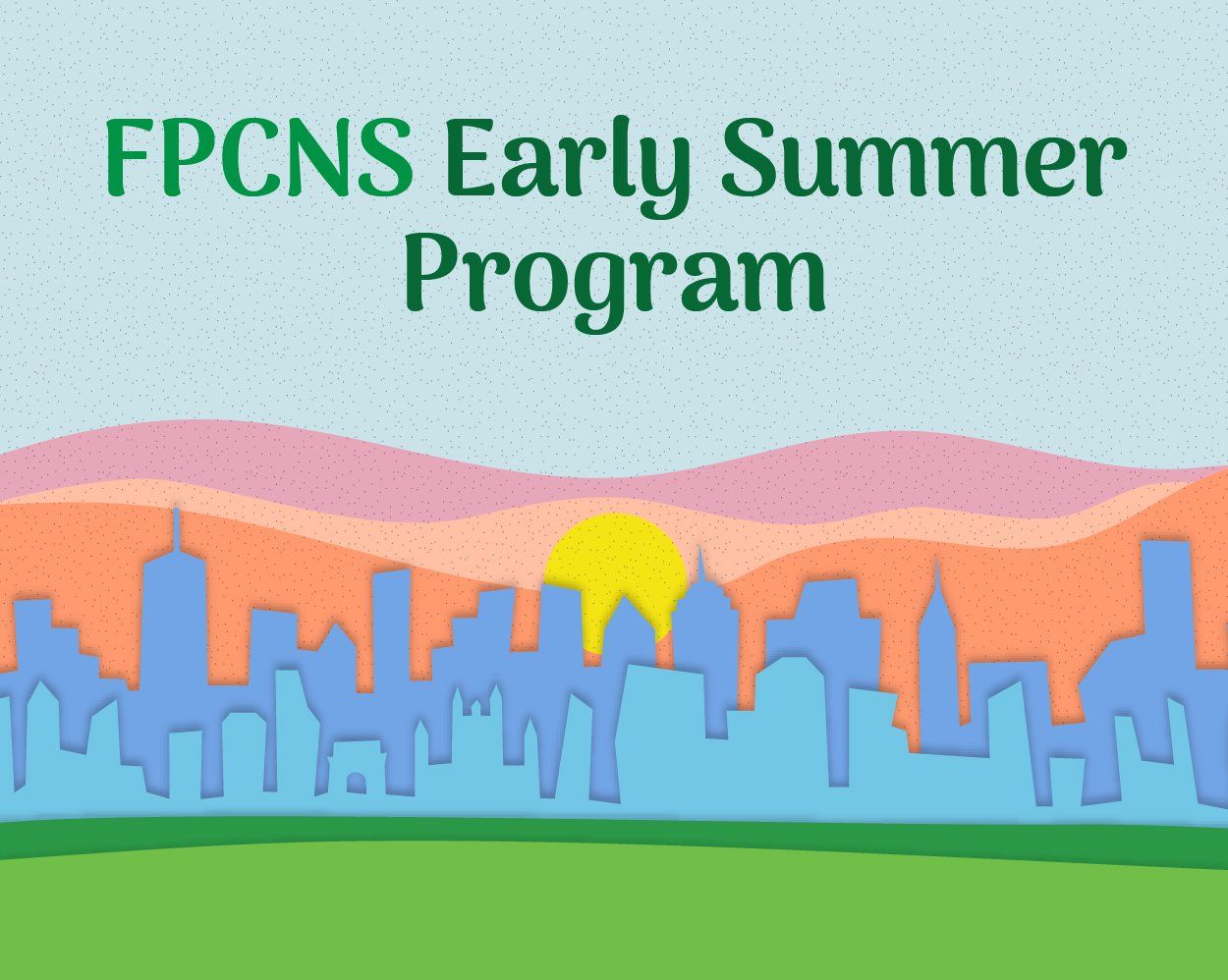 FPCNS Early Summer Program